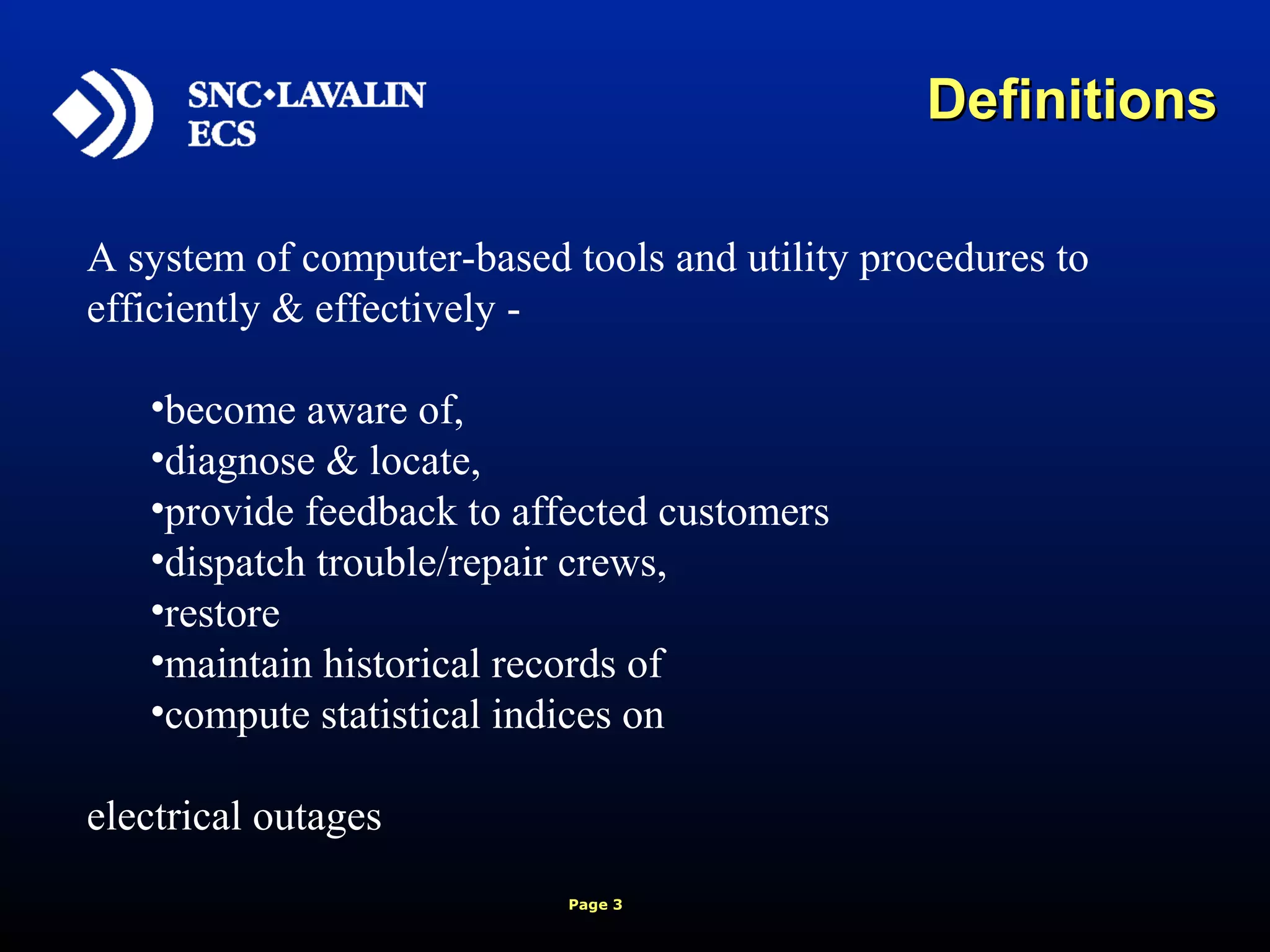 SNC•LAVALIN
ECS

Definitions

A system of computer-based tools and utility procedures to efficiently & effectively -

•become aware of,
•diagnose & locate,
•provide feedback to affected customers
•dispatch trouble/repair crews,
•restore
•maintain historical records of
•compute statistical indices on

electrical outages

Page 3